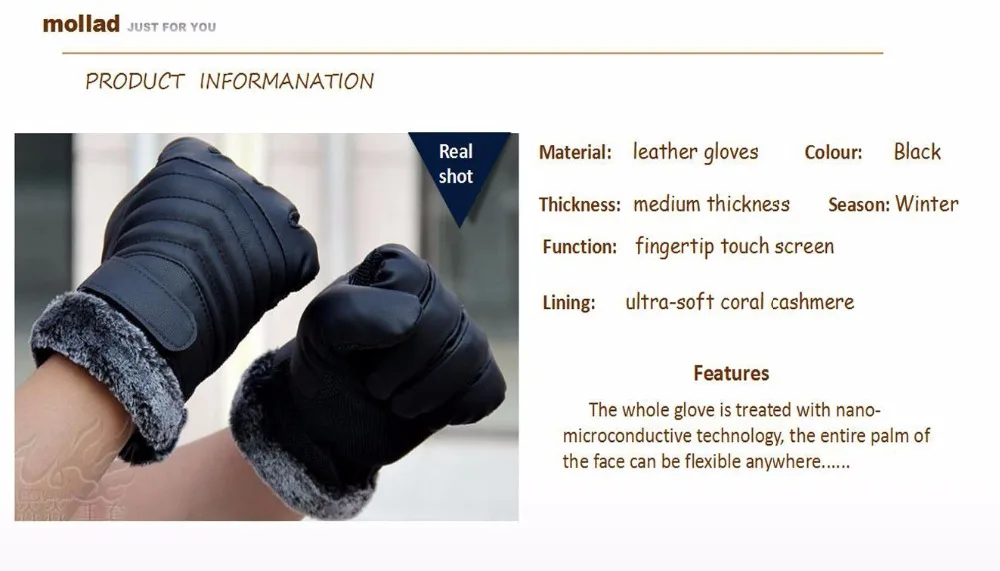 mollad JUST FOR YOU

PRODUCT INFORMANATION

Real shot

Material: leather gloves Colour: Black

Thickness: medium thickness Season: Winter

Function: fingertip touch screen

Lining: ultra-soft coral cashmere

Features

The whole glove is treated with nano-microconductive technology, the entire palm of the face can be flexible anywhere......